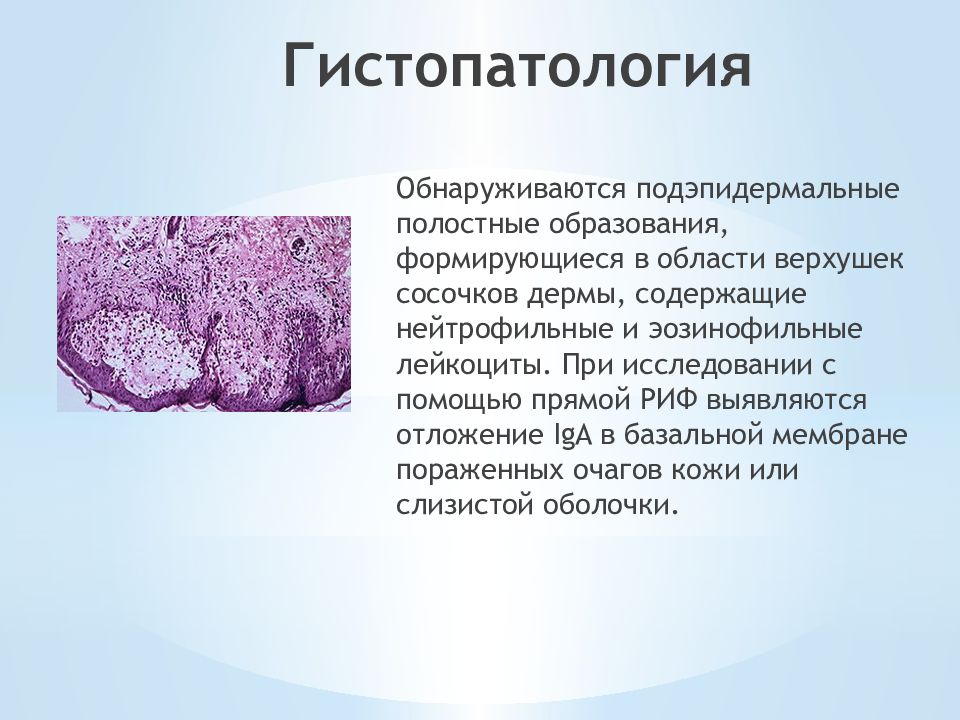 Гистопатология

Обнаруживаются подэпидермальные полостные образования, формирующиеся в области верхушек сосочков дермы, содержащие нейтрофильные и эозинофильные лейкоциты. При исследовании с помощью прямой РИФ выявляются отложение IgA в базальной мембране пораженных очагов кожи или слизистой оболочки.